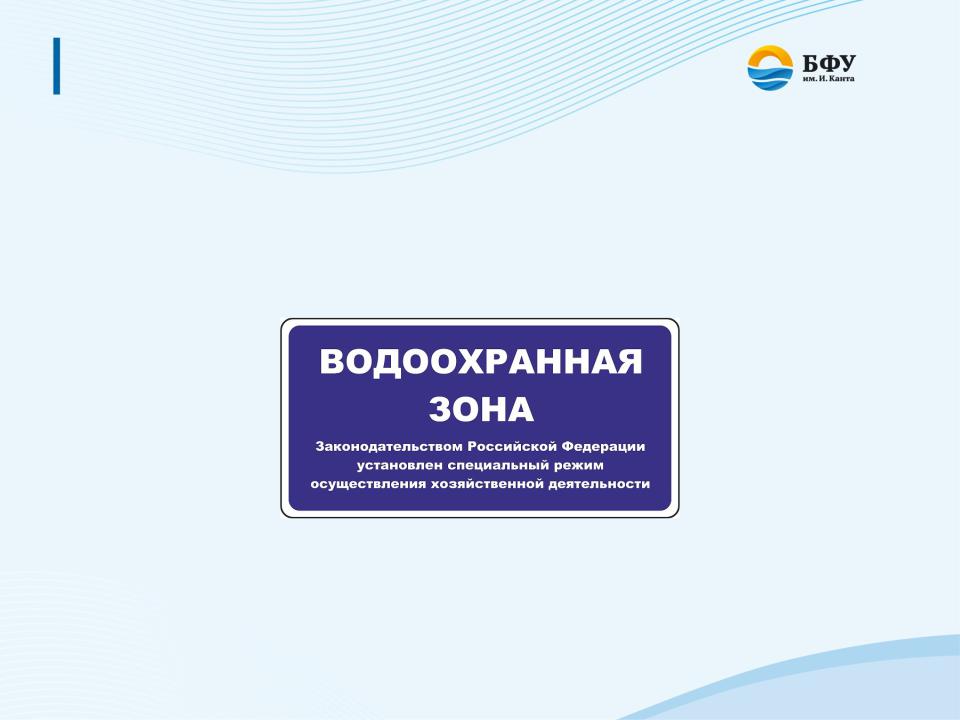 БФУ
им. И. Канта

ВОДООХРАННАЯ ЗОНА

Законодательством Российской Федерации установлен специальный режим осуществления хозяйственной деятельности